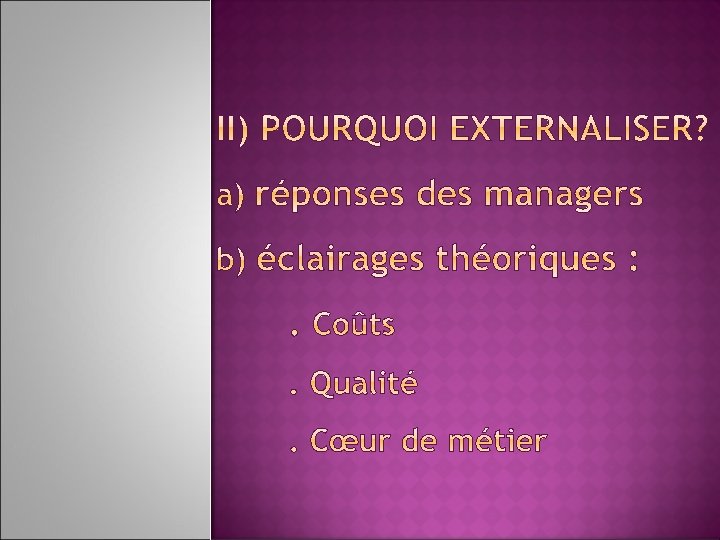 II) POURQUOI EXTERNALISER?

a) réponses des managers

b) éclairages théoriques :

. Coûts

. Qualité

. Cœur de métier